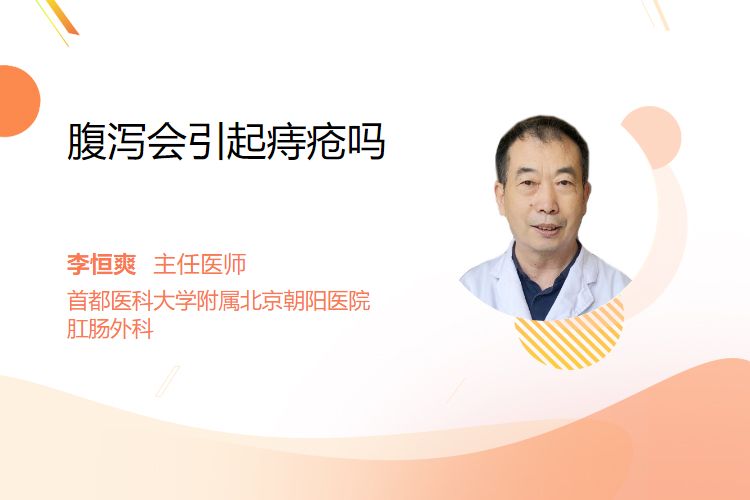 腹泻会引起痔疮吗

李恒爽 主任医师
首都医科大学附属北京朝阳医院
肛肠外科